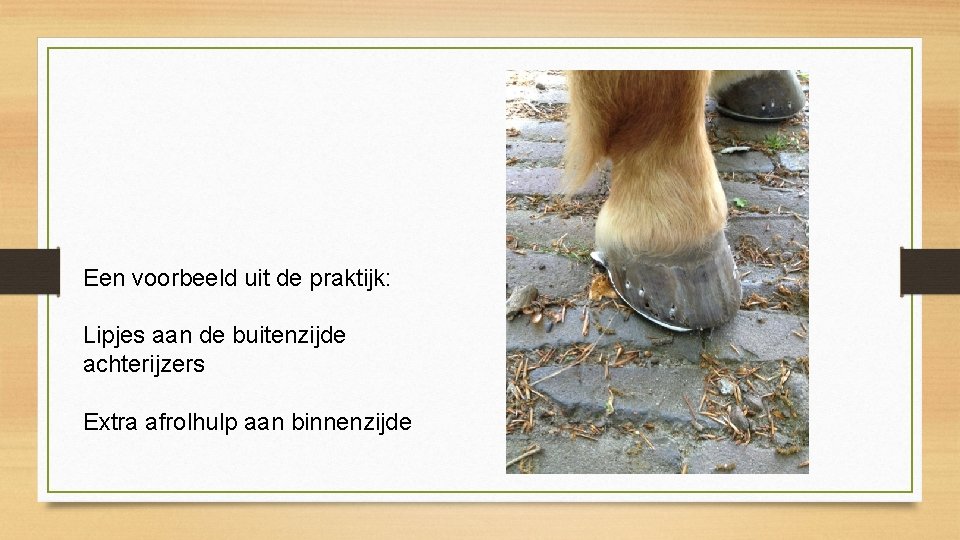 Een voorbeeld uit de praktijk:

Lipjes aan de buitenzijde achterijzers

Extra afrolhulp aan binnenzijde